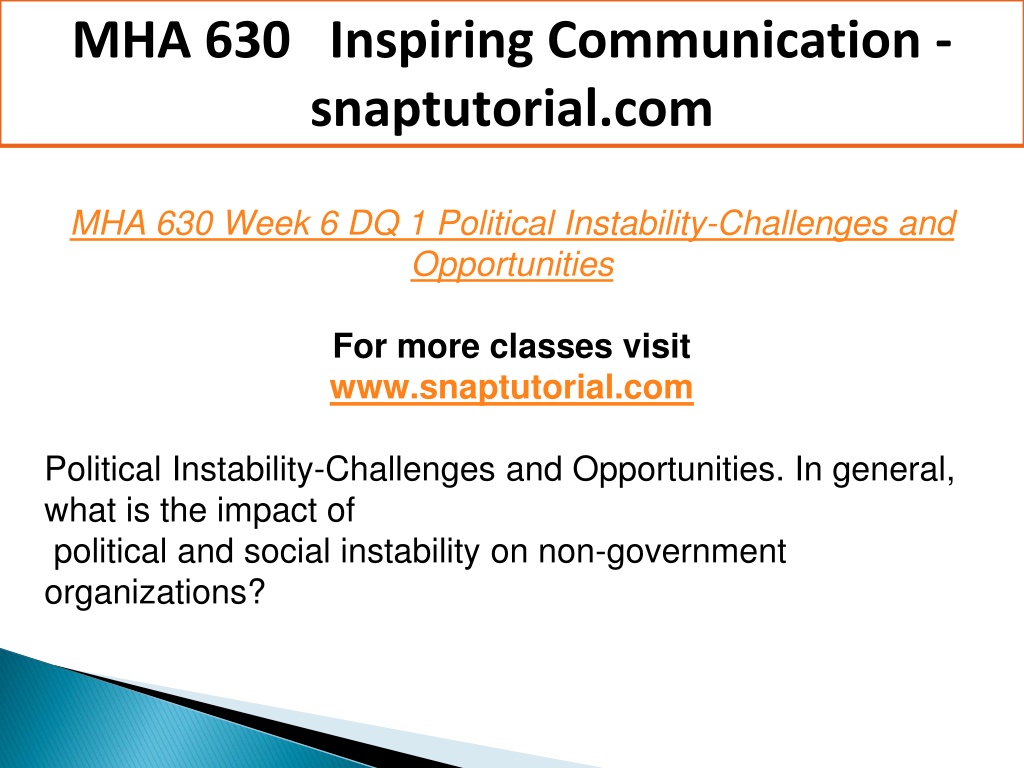 MHA 630 Inspiring Communication - snaptutorial.com

MHA 630 Week 6 DQ 1 Political Instability-Challenges and Opportunities

For more classes visit
www.snaptutorial.com

Political Instability-Challenges and Opportunities. In general, what is the impact of political and social instability on non-government organizations?